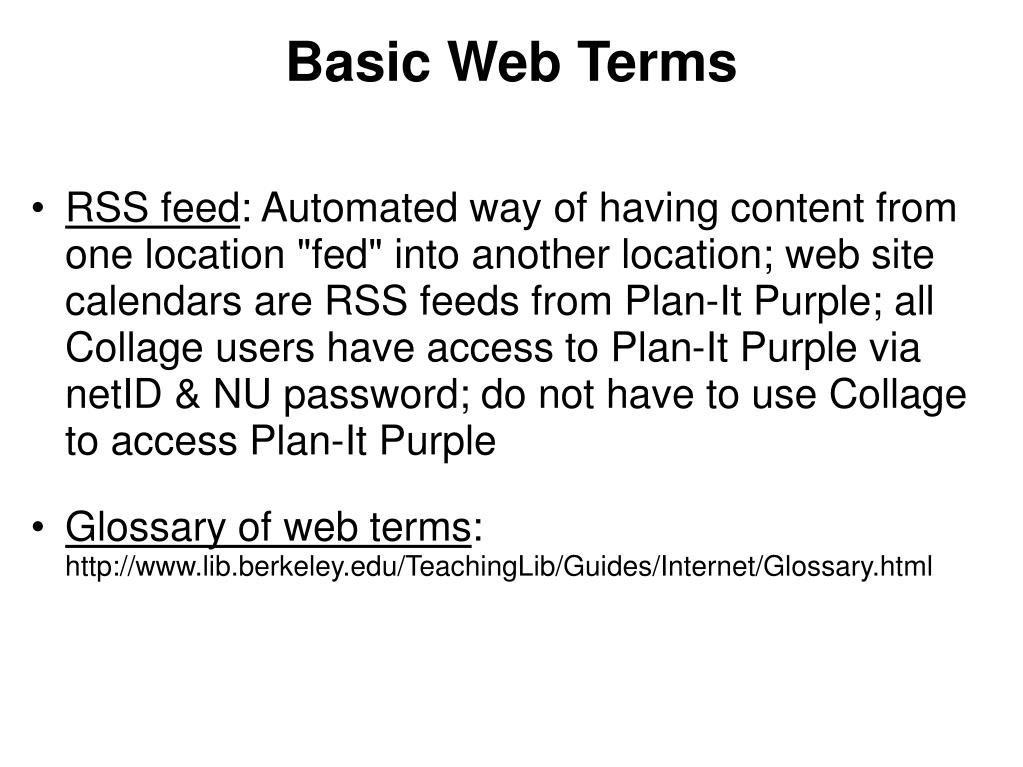 Basic Web Terms

• RSS feed: Automated way of having content from one location "fed" into another location; web site calendars are RSS feeds from Plan-It Purple; all Collage users have access to Plan-It Purple via netID & NU password; do not have to use Collage to access Plan-It Purple

• Glossary of web terms: http://www.lib.berkeley.edu/TeachingLib/Guides/Internet/Glossary.html